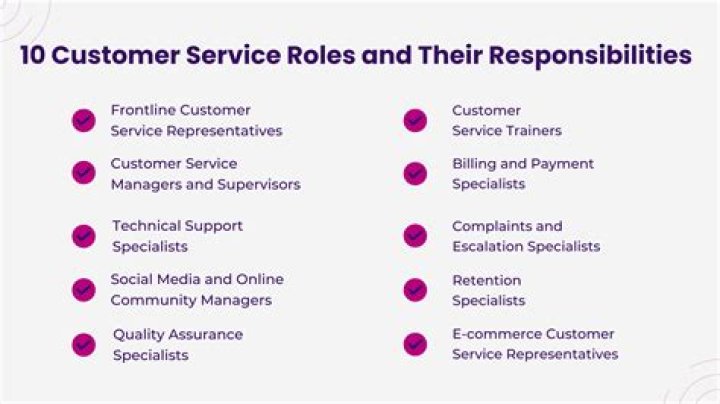 10 Customer Service Roles and Their Responsibilities

Frontline Customer Service Representatives

Customer Service Managers and Supervisors

Technical Support Specialists

Social Media and Online Community Managers

Quality Assurance Specialists

Customer Service Trainers

Billing and Payment Specialists

Complaints and Escalation Specialists

Retention Specialists

E-commerce Customer Service Representatives